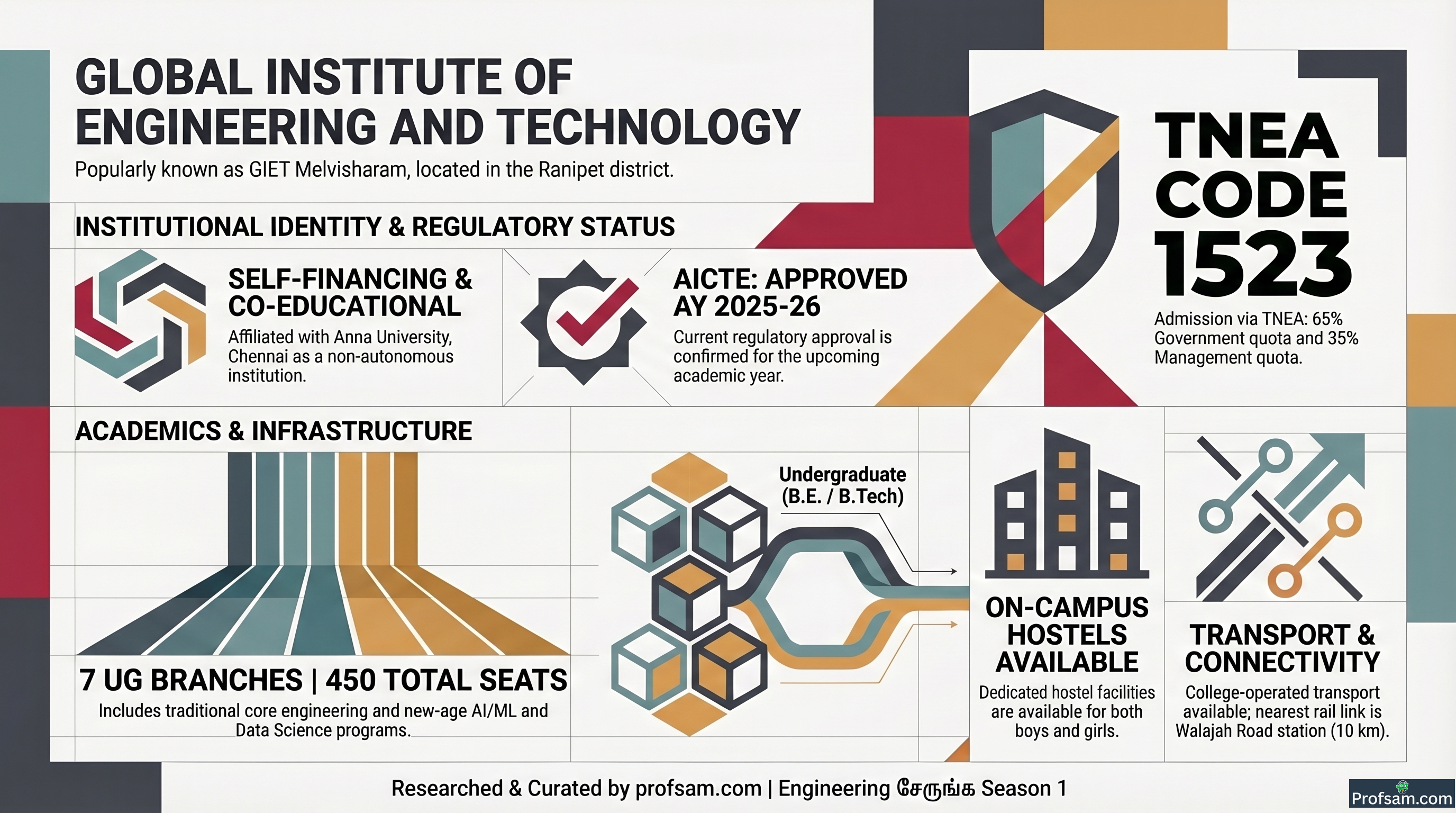 GLOBAL INSTITUTE OF ENGINEERING AND TECHNOLOGY

Popularly known as GIET Melvisharam, located in the Ranipet district.

INSTITUTIONAL IDENTITY & REGULATORY STATUS

SELF-FINANCING & CO-EDUCATIONAL

Affiliated with Anna University, Chennai as a non-autonomous institution.

AICTE: APPROVED AY 2025-26

Current regulatory approval is confirmed for the upcoming academic year.

TNEA CODE 1523

Admission via TNEA: 65% Government quota and 35% Management quota.

ACADEMICS & INFRASTRUCTURE

7 UG BRANCHES | 450 TOTAL SEATS

Includes traditional core engineering and new-age AI/ML and Data Science programs.

Undergraduate (B.E. / B.Tech)

ON-CAMPUS HOSTELS AVAILABLE

Dedicated hostel facilities are available for both boys and girls.

TRANSPORT & CONNECTIVITY

College-operated transport available; nearest rail link is Walajah Road station (10 km).

Researched & Curated by profsam.com | Engineering சேருங்க Season 1

Profsam.com